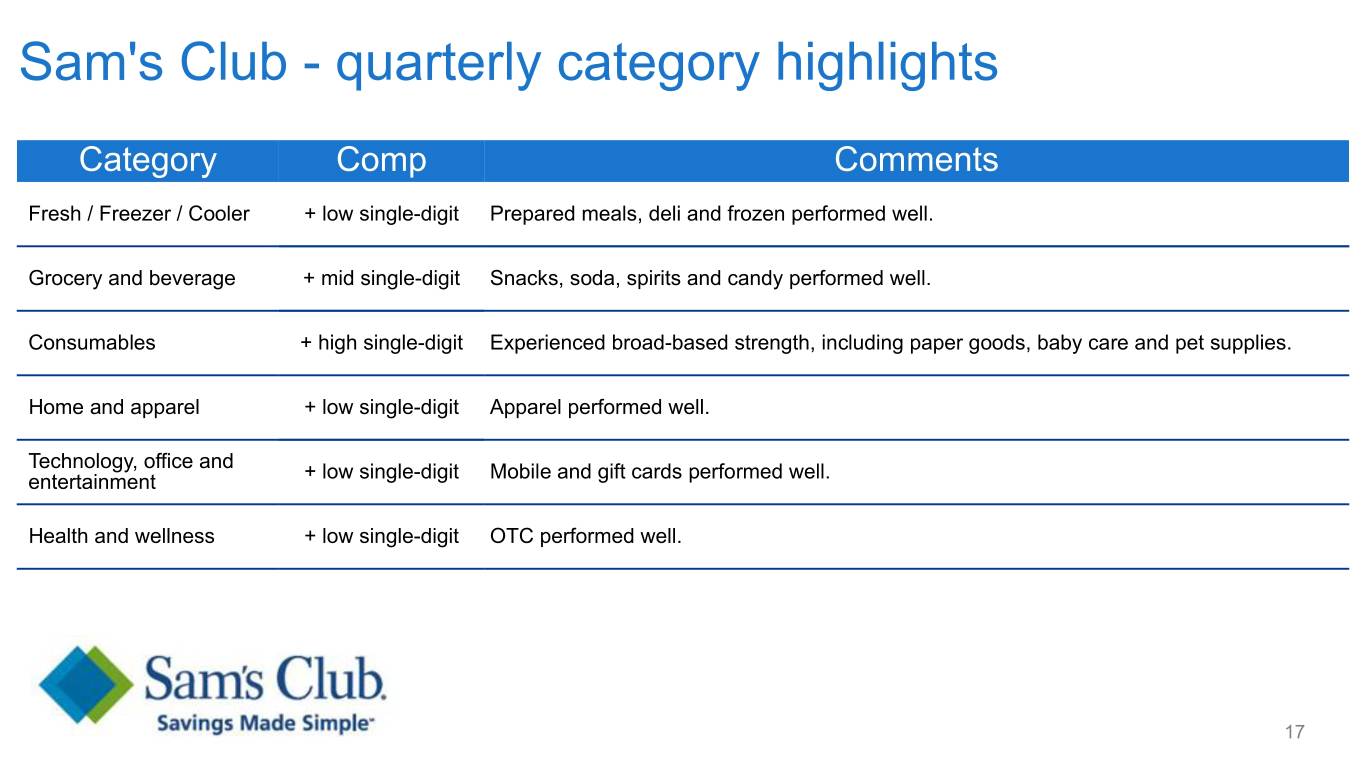 Sam's Club - quarterly category highlights

| Category | Comp | Comments |
|---|---|---|
| Fresh / Freezer / Cooler | + low single-digit | Prepared meals, deli and frozen performed well. |
| Grocery and beverage | + mid single-digit | Snacks, soda, spirits and candy performed well. |
| Consumables | + high single-digit | Experienced broad-based strength, including paper goods, baby care and pet supplies. |
| Home and apparel | + low single-digit | Apparel performed well. |
| Technology, office and entertainment | + low single-digit | Mobile and gift cards performed well. |
| Health and wellness | + low single-digit | OTC performed well. |

Sam's Club
Savings Made Simple

17